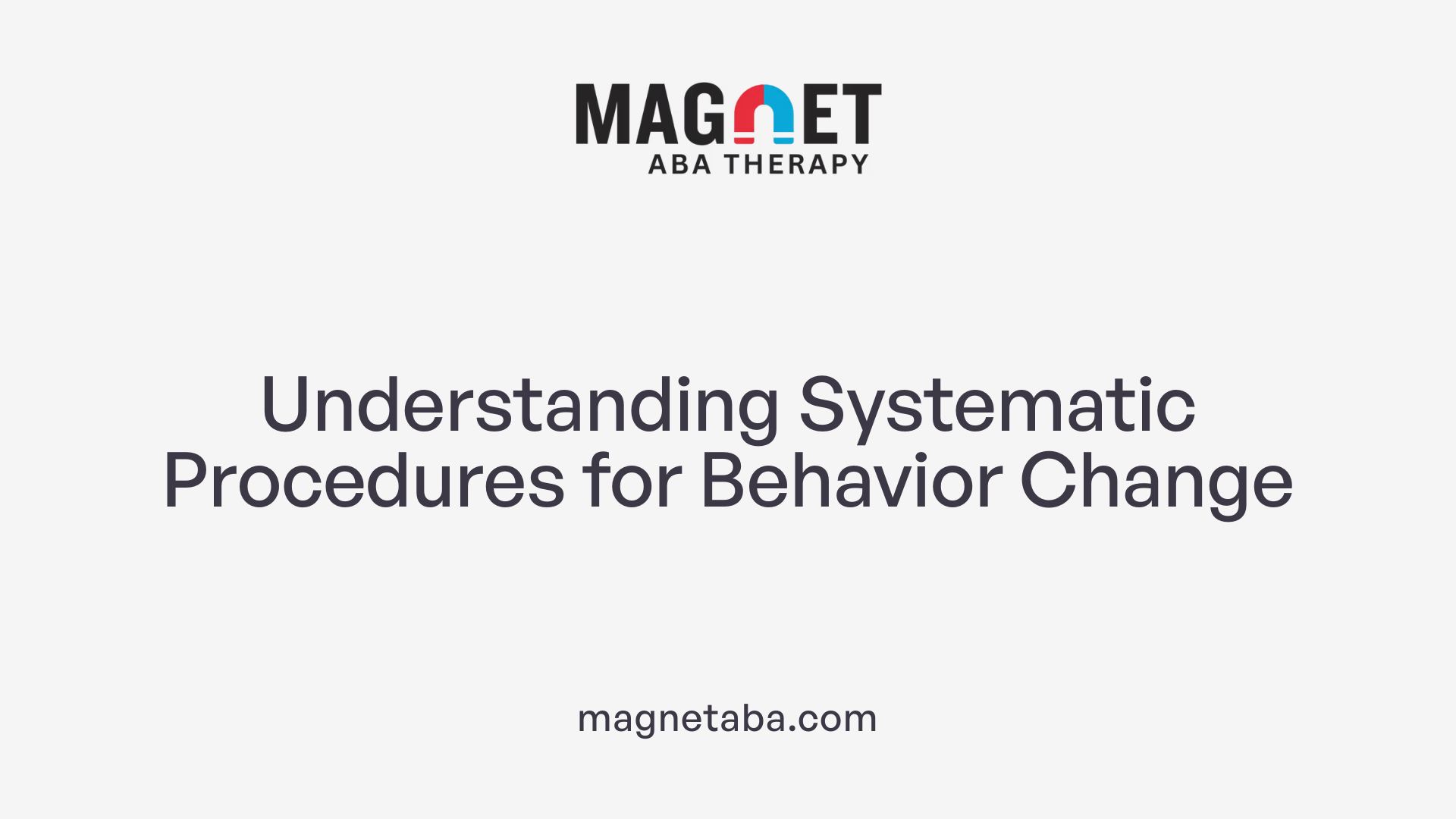 MAGNET
ABA THERAPY

Understanding Systematic Procedures for Behavior Change

magnetaba.com